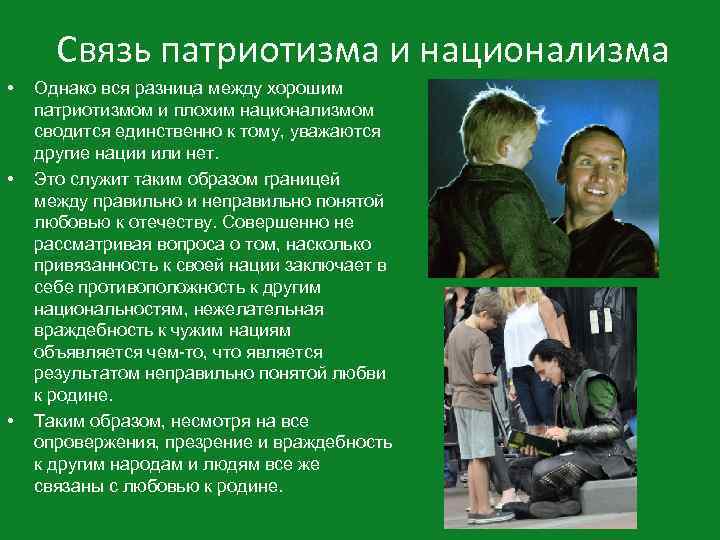 Связь патриотизма и национализма

• Однако вся разница между хорошим патриотизмом и плохим национализмом сводится единственно к тому, уважаются другие нации или нет.

• Это служит таким образом границей между правильно и неправильно понятой любовью к отечеству. Совершенно не рассматривая вопроса о том, насколько привязанность к своей нации заключает в себе противоположность к другим национальностям, нежелательная враждебность к чужим нациям объявляется чем-то, что является результатом неправильно понятой любви к родине.

• Таким образом, несмотря на все опровержения, презрение и враждебность к другим народам и людям все же связаны с любовью к родине.